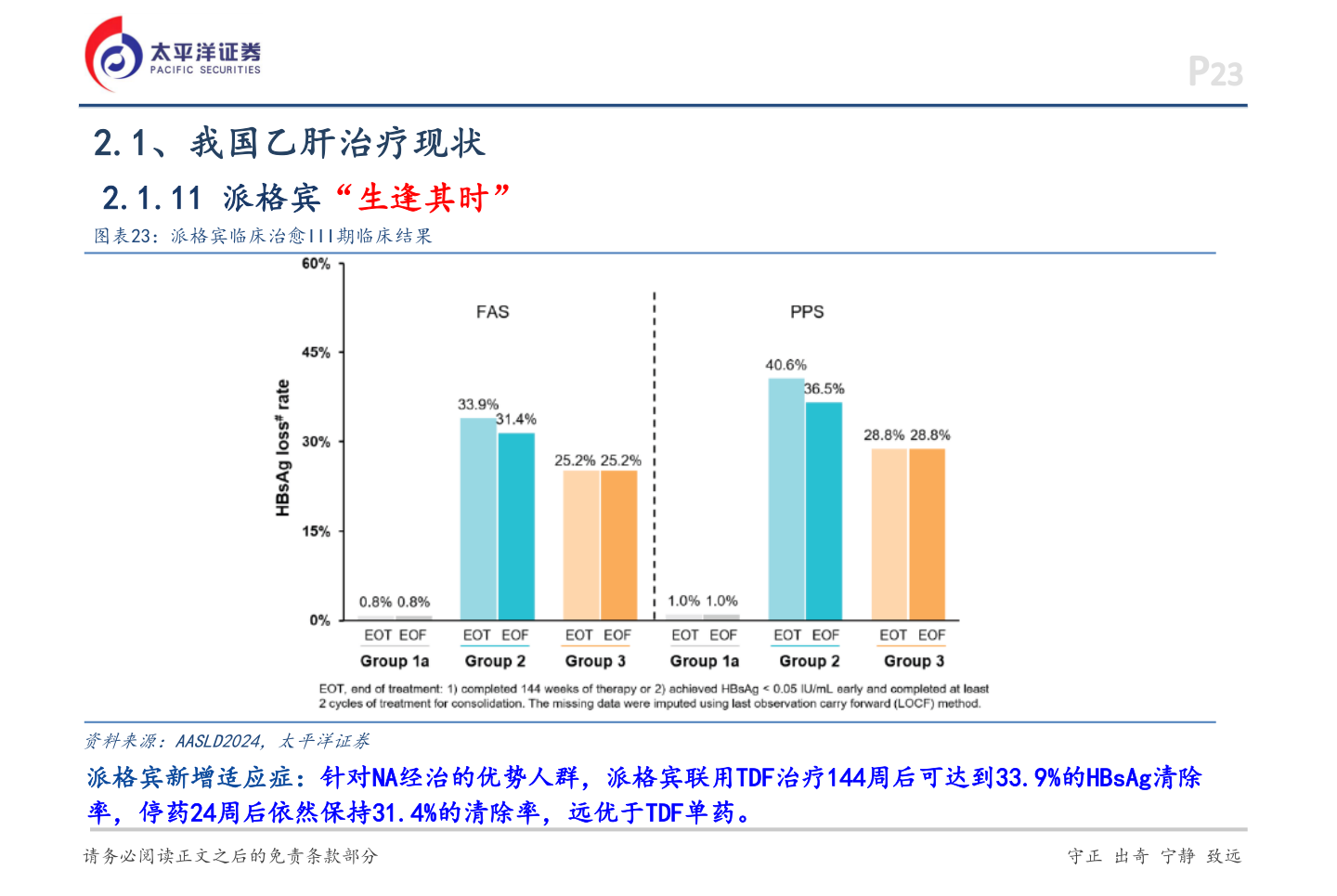 太平洋证券
PACIFIC SECURITIES

P23

2.1、我国乙肝治疗现状

2.1.11 派格宾“生逢其时”

图表23：派格宾临床治愈III期临床结果

60%
45%
30%
15%
0%

HBsAg loss# rate

FAS

PPS

0.8% 0.8%
33.9% 31.4%
25.2% 25.2%
1.0% 1.0%
40.6% 36.5%
28.8% 28.8%

EOT EOF
Group 1a
EOT EOF
Group 2
EOT EOF
Group 3
EOT EOF
Group 1a
EOT EOF
Group 2
EOT EOF
Group 3

EOT, end of treatment: 1) completed 144 weeks of therapy or 2) achieved HBsAg < 0.05 IU/mL early and completed at least 2 cycles of treatment for consolidation. The missing data were imputed using last observation carry forward (LOCF) method.

资料来源：AASLD2024，太平洋证券

派格宾新增适应症：针对NA经治的优势人群，派格宾联用TDF治疗144周后可达到33.9%的HBsAg清除率，停药24周后依然保持31.4%的清除率，远优于TDF单药。

请务必阅读正文之后的免责条款部分

守正 出奇 宁静 致远